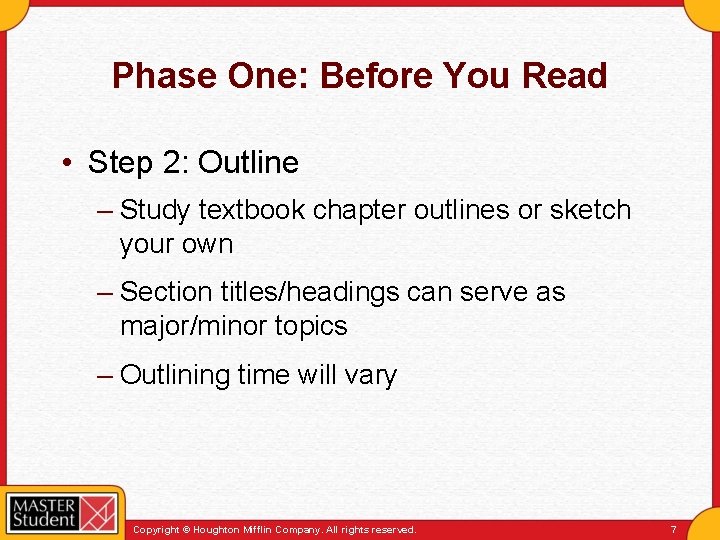 Phase One: Before You Read

• Step 2: Outline

– Study textbook chapter outlines or sketch your own

– Section titles/headings can serve as major/minor topics

– Outlining time will vary

MASTER Student

Copyright © Houghton Mifflin Company. All rights reserved.

7